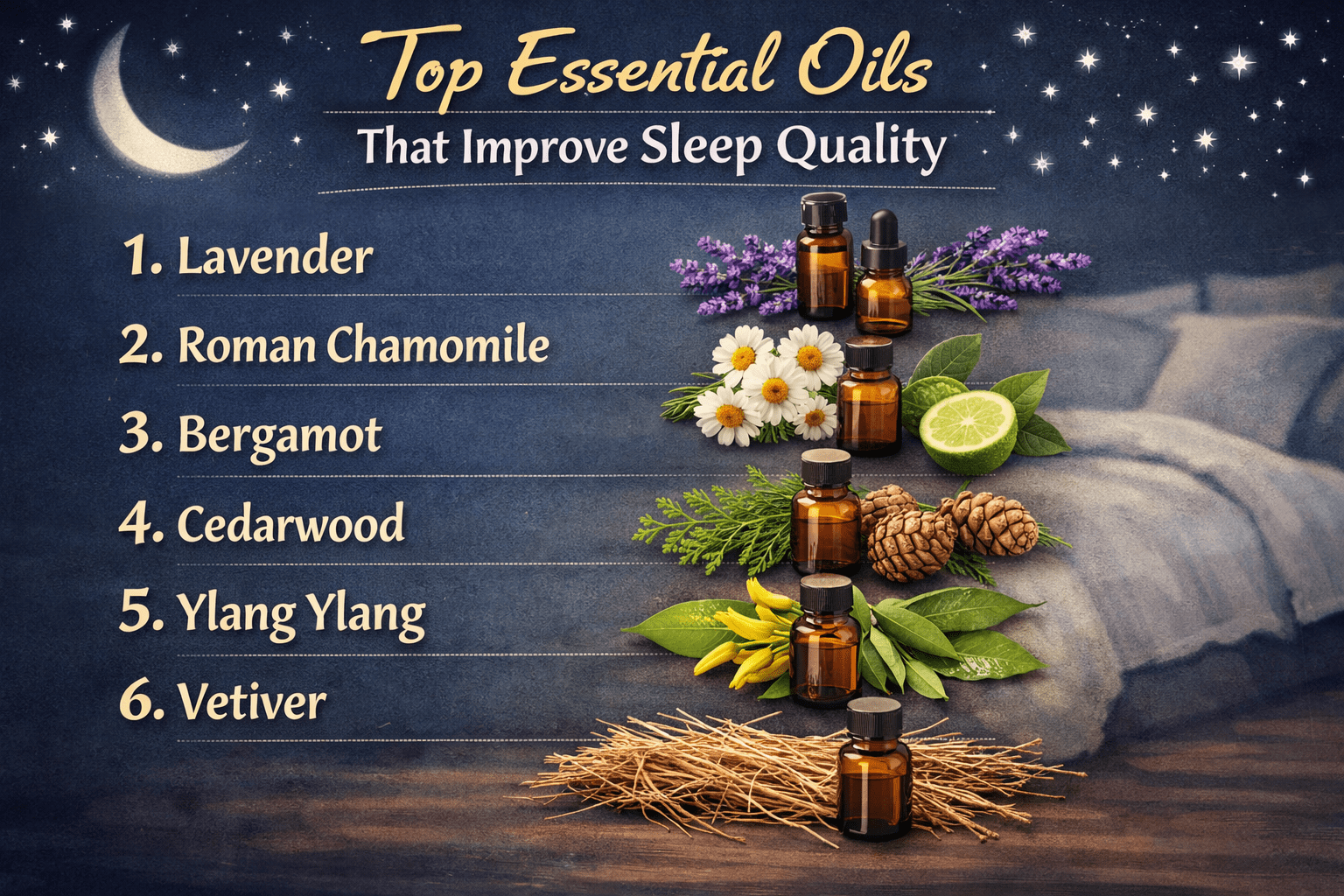 Top Essential Oils
That Improve Sleep Quality

1. Lavender
2. Roman Chamomile
3. Bergamot
4. Cedarwood
5. Ylang Ylang
6. Vetiver